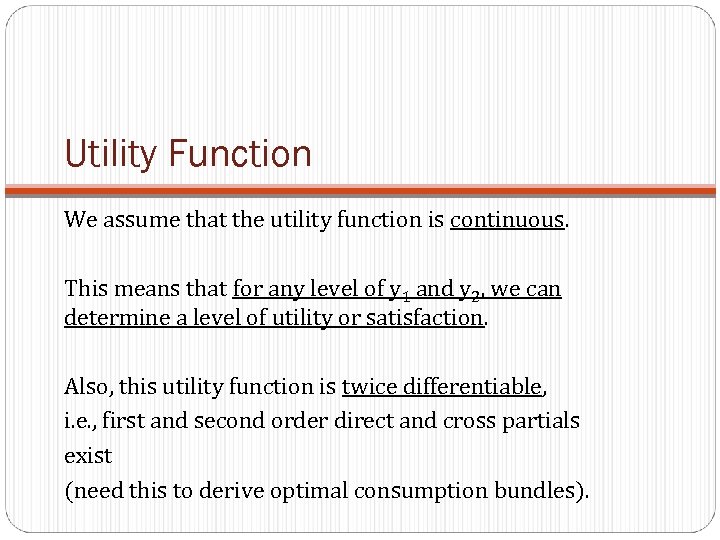 Utility Function

We assume that the utility function is continuous.

This means that for any level of $y_1$ and $y_2$, we can determine a level of utility or satisfaction.

Also, this utility function is twice differentiable, i.e., first and second order direct and cross partials exist (need this to derive optimal consumption bundles).